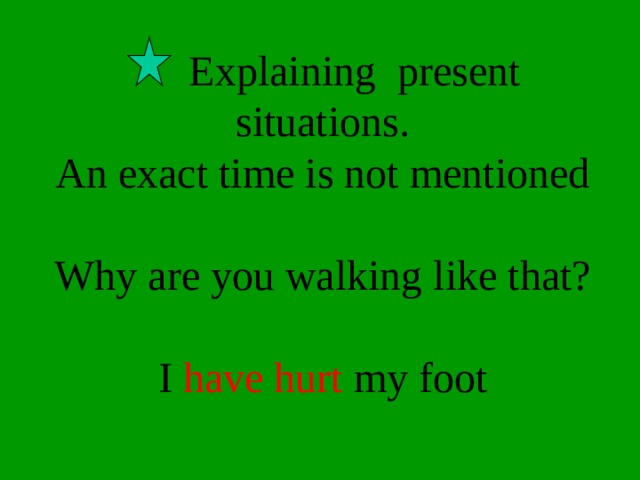 Explaining present situations.
An exact time is not mentioned

Why are you walking like that?

I have hurt my foot